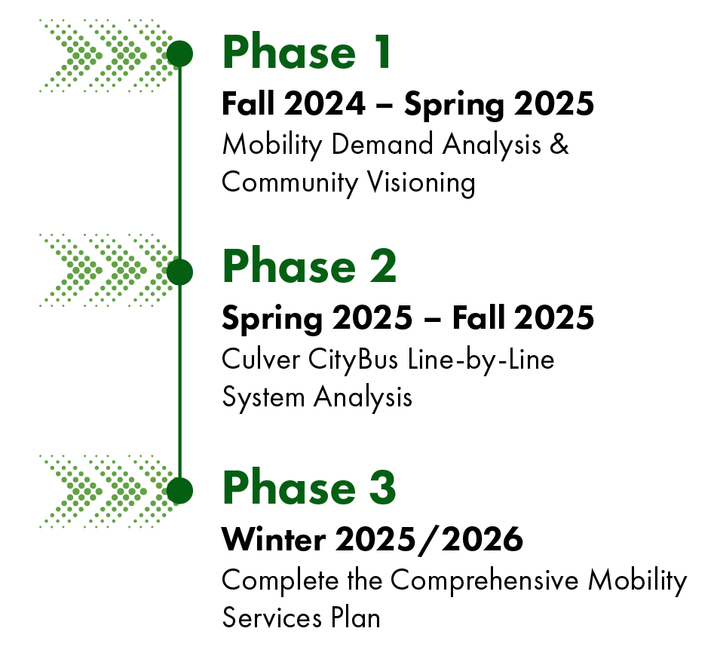 Phase 1
Fall 2024 – Spring 2025
Mobility Demand Analysis & Community Visioning

Phase 2
Spring 2025 – Fall 2025
Culver CityBus Line-by-Line System Analysis

Phase 3
Winter 2025/2026
Complete the Comprehensive Mobility Services Plan